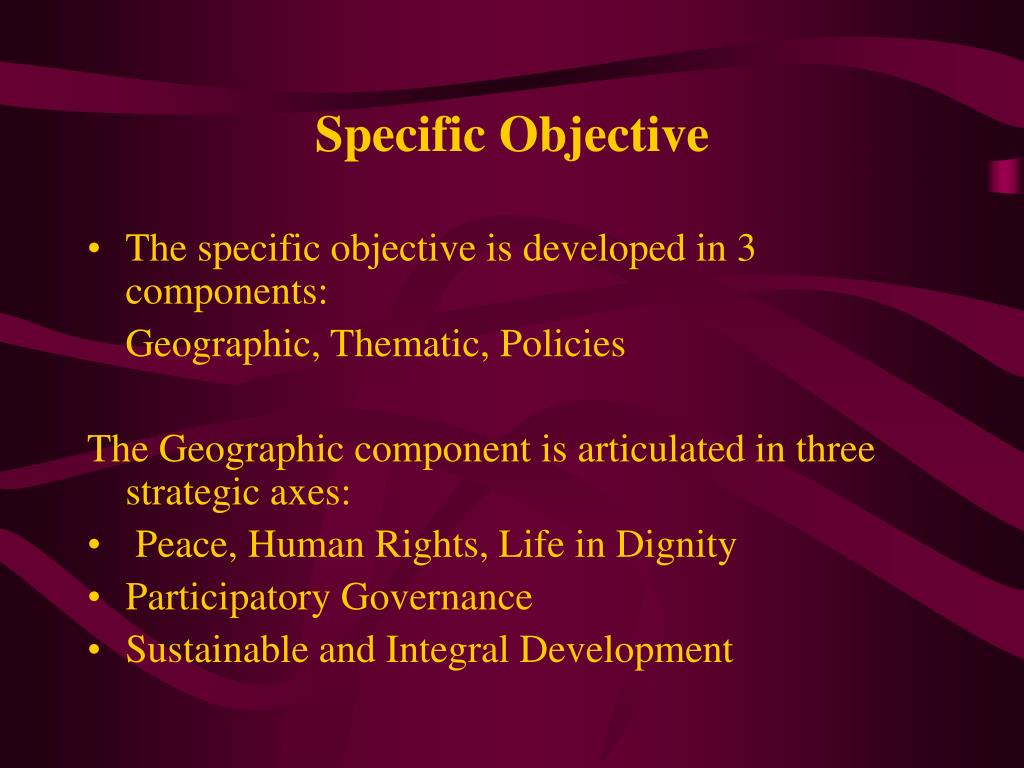 Specific Objective

• The specific objective is developed in 3 components:
Geographic, Thematic, Policies

The Geographic component is articulated in three strategic axes:
• Peace, Human Rights, Life in Dignity
• Participatory Governance
• Sustainable and Integral Development